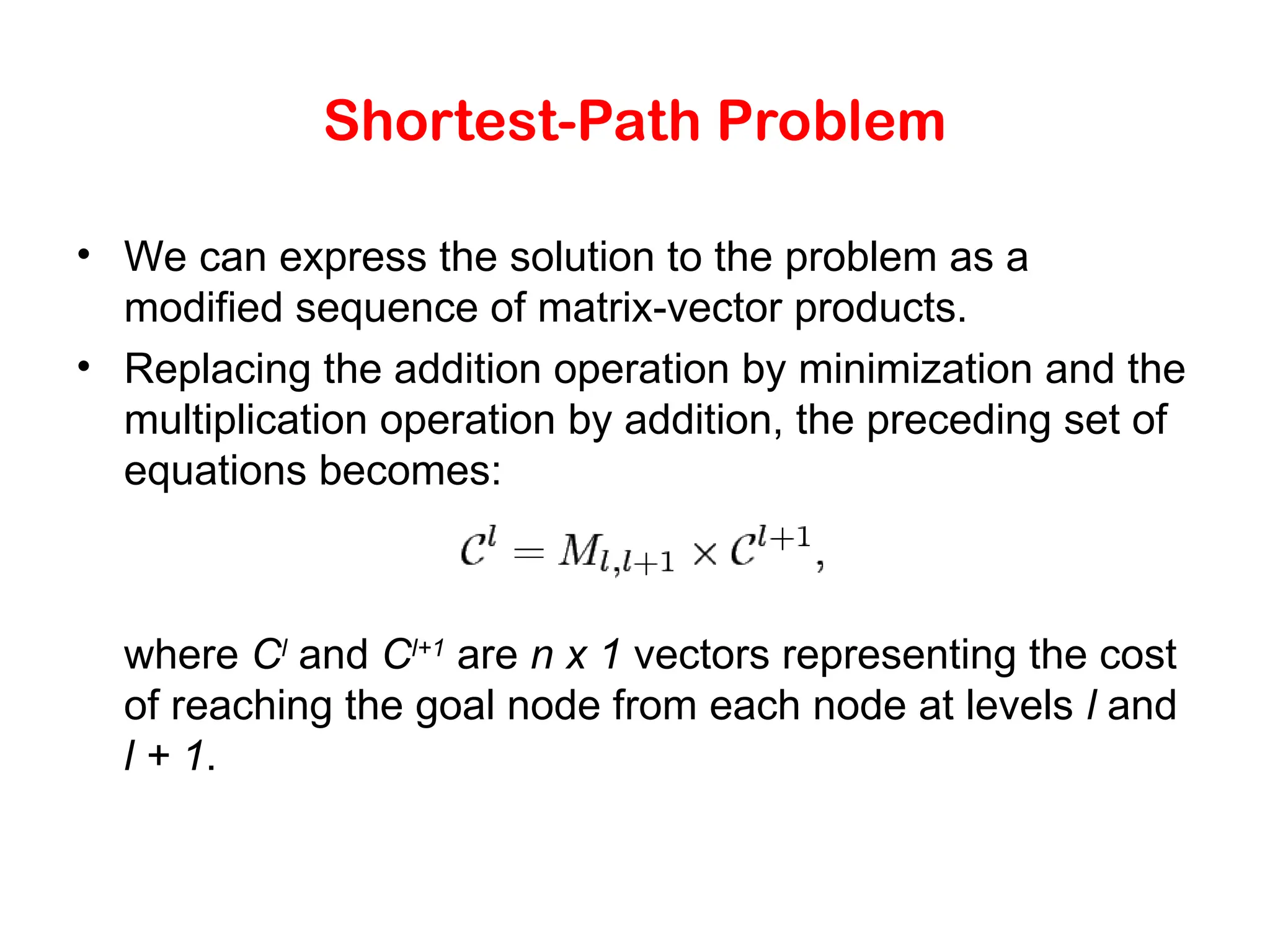 Shortest-Path Problem

• We can express the solution to the problem as a modified sequence of matrix-vector products.
• Replacing the addition operation by minimization and the multiplication operation by addition, the preceding set of equations becomes:

$\mathcal{C}^l = M_{l,l+1} \times \mathcal{C}^{l+1},$

where $C^l$ and $C^{l+1}$ are $n$ x $1$ vectors representing the cost of reaching the goal node from each node at levels $l$ and $l + 1$.